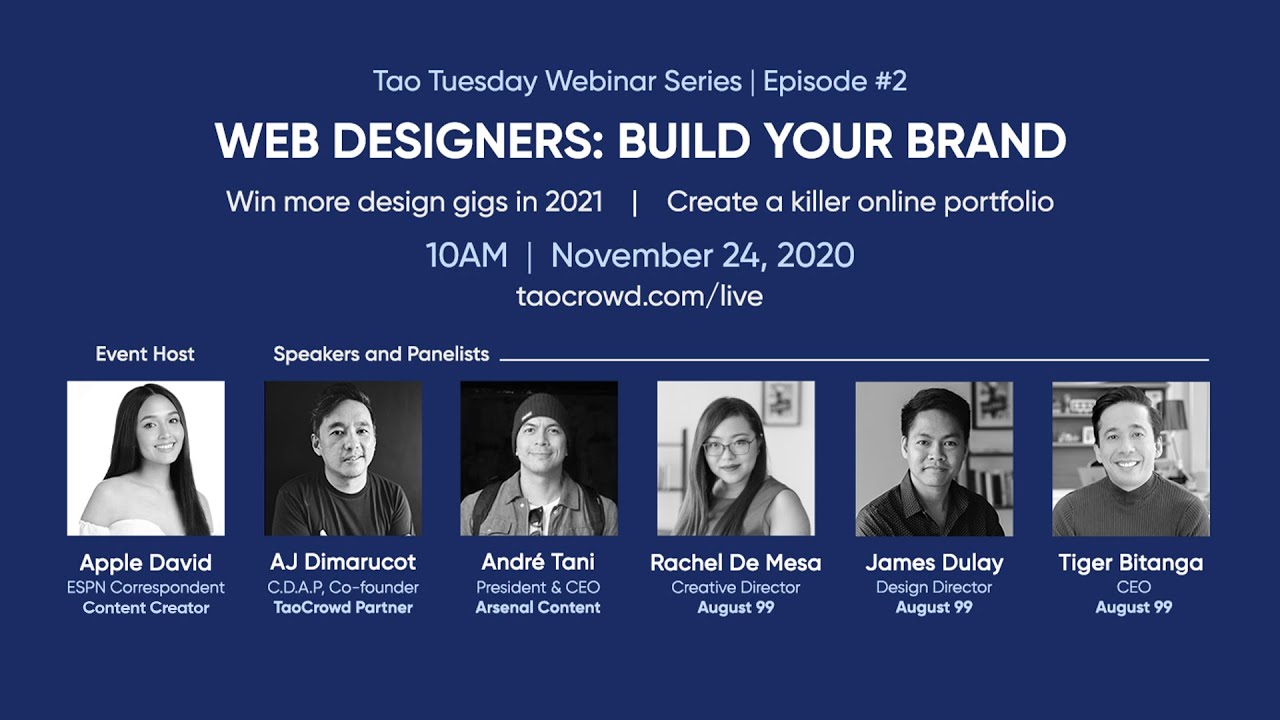 Tao Tuesday Webinar Series | Episode #2

WEB DESIGNERS: BUILD YOUR BRAND

Win more design gigs in 2021 | Create a killer online portfolio

10AM | November 24, 2020

taocrowd.com/live

Event Host

Speakers and Panelists

Apple David
ESPN Correspondent
Content Creator

AJ Dimarucot
C.D.A.P, Co-founder
TaoCrowd Partner

André Tani
President & CEO
Arsenal Content

Rachel De Mesa
Creative Director
August 99

James Dulay
Design Director
August 99

Tiger Bitanga
CEO
August 99